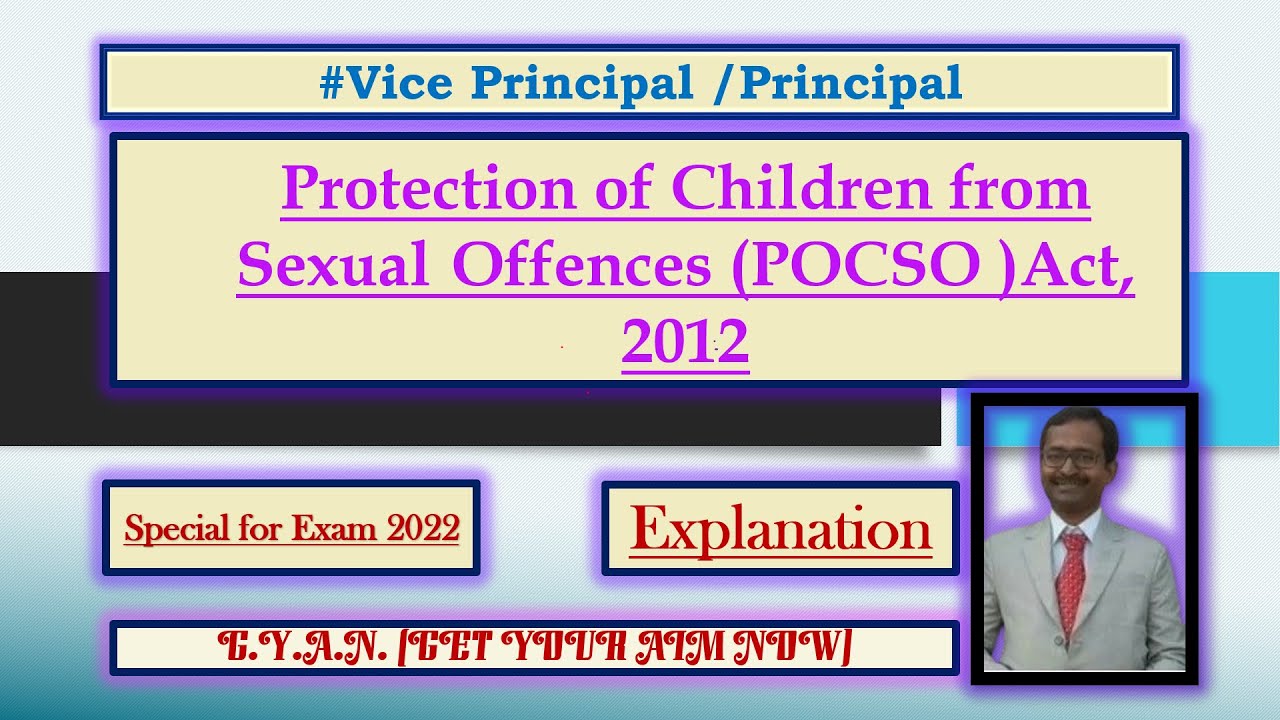 #Vice Principal /Principal

Protection of Children from Sexual Offences (POCSO )Act, 2012

Special for Exam 2022

Explanation

G.Y.A.N. [GET YOUR AIM NOW]